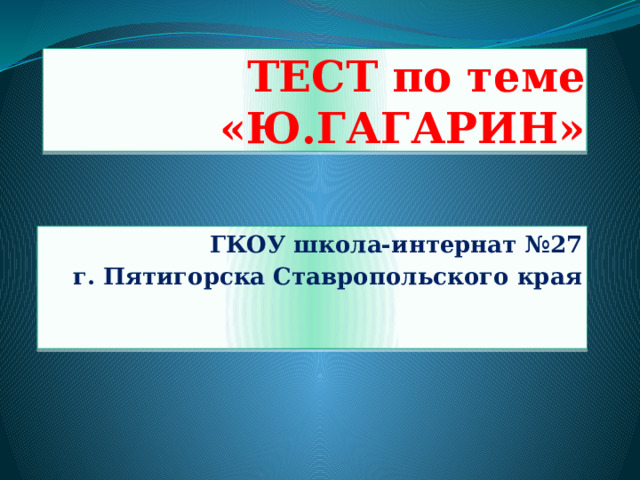 ТЕСТ по теме «Ю.ГАГАРИН»

ГКОУ школа-интернат №27
г. Пятигорска Ставропольского края